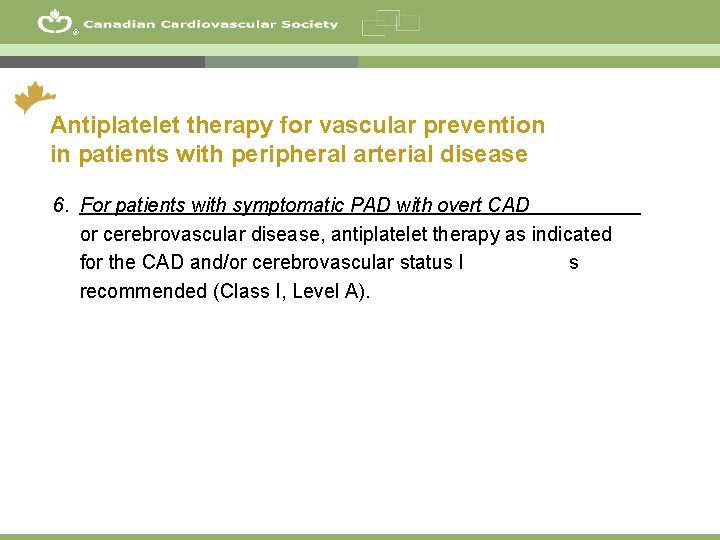 Canadian Cardiovascular Society

Antiplatelet therapy for vascular prevention in patients with peripheral arterial disease

6. For patients with symptomatic PAD with overt CAD or cerebrovascular disease, antiplatelet therapy as indicated for the CAD and/or cerebrovascular status I s recommended (Class I, Level A).